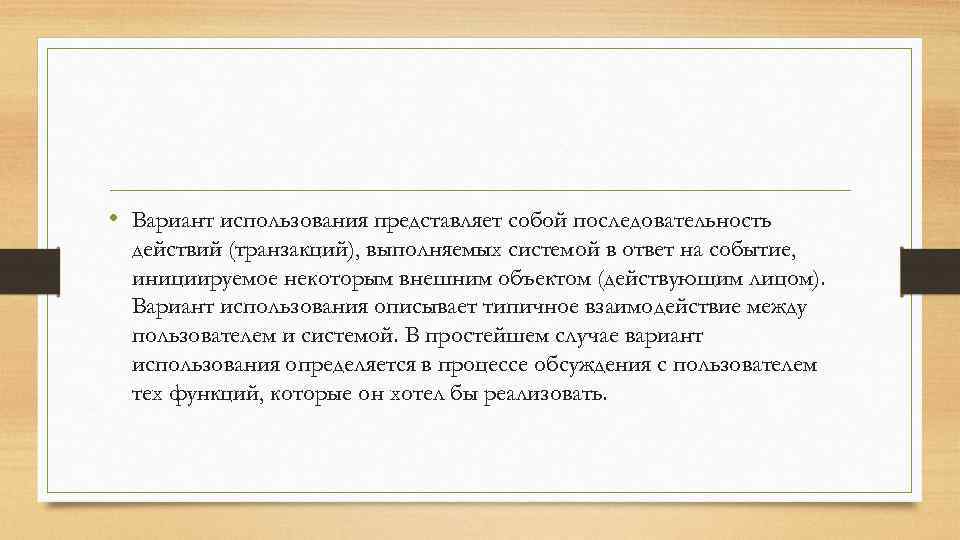 • Вариант использования представляет собой последовательность действий (транзакций), выполняемых системой в ответ на событие, инициируемое некоторым внешним объектом (действующим лицом). Вариант использования описывает типичное взаимодействие между пользователем и системой. В простейшем случае вариант использования определяется в процессе обсуждения с пользователем тех функций, которые он хотел бы реализовать.